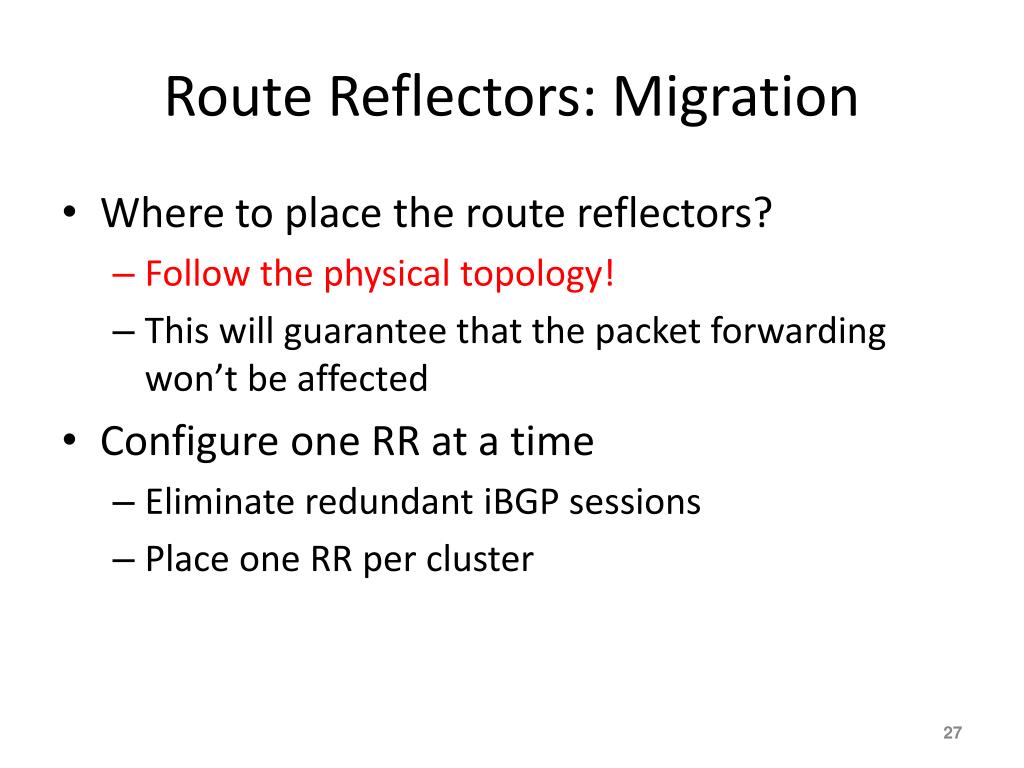 Route Reflectors: Migration

• Where to place the route reflectors?
– Follow the physical topology!
– This will guarantee that the packet forwarding won’t be affected

• Configure one RR at a time
– Eliminate redundant iBGP sessions
– Place one RR per cluster

27